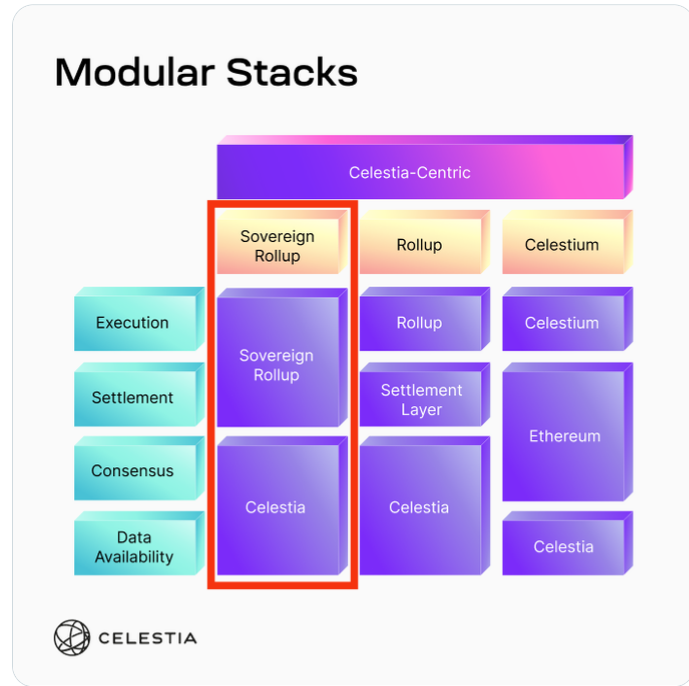 Modular Stacks

Celestia-Centric

Sovereign Rollup

Rollup

Celestium

Execution

Settlement

Consensus

Data Availability

Sovereign Rollup

Celestia

Rollup

Settlement Layer

Celestia

Celestium

Ethereum

Celestia

CELESTIA